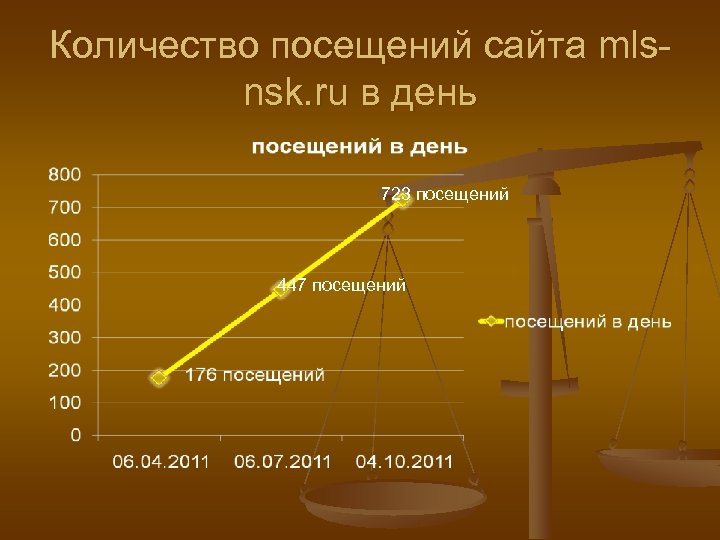 Количество посещений сайта mls-nsk.ru в день

посещений в день

800
700
600
500
400
300
200
100
0

723 посещений
447 посещений
176 посещений

посещений в день

06.04.2011
06.07.2011
04.10.2011